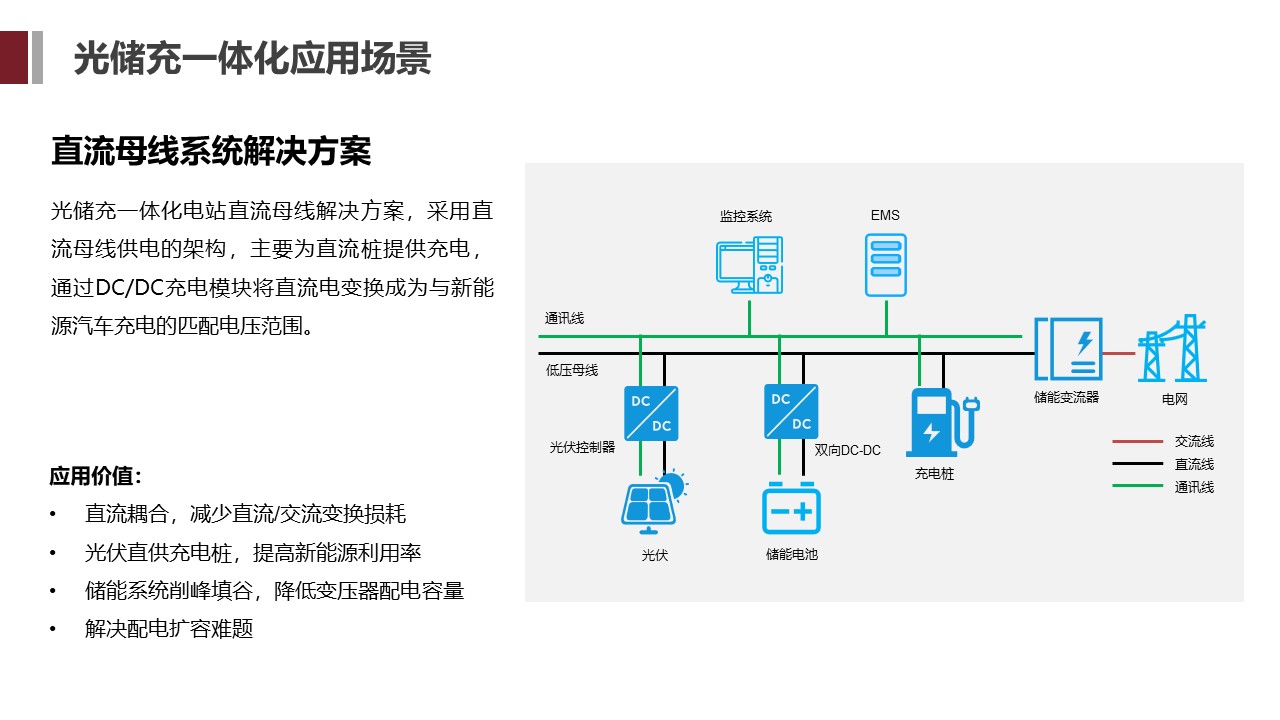 光储充一体化应用场景

直流母线系统解决方案

光储充一体化电站直流母线解决方案，采用直流母线供电的架构，主要为直流桩提供充电，通过DC/DC充电模块将直流电变换成为与新能源汽车充电的匹配电压范围。

应用价值:

• 直流耦合，减少直流/交流变换损耗
• 光伏直供充电桩，提高新能源利用率
• 储能系统削峰填谷，降低变压器配电容量
• 解决配电扩容难题

监控系统

EMS

通讯线

低压母线

DC
DC

光伏控制器

DC
DC

双向DC-DC

充电桩

储能变流器

电网

光伏

储能电池

交流线
直流线
通讯线